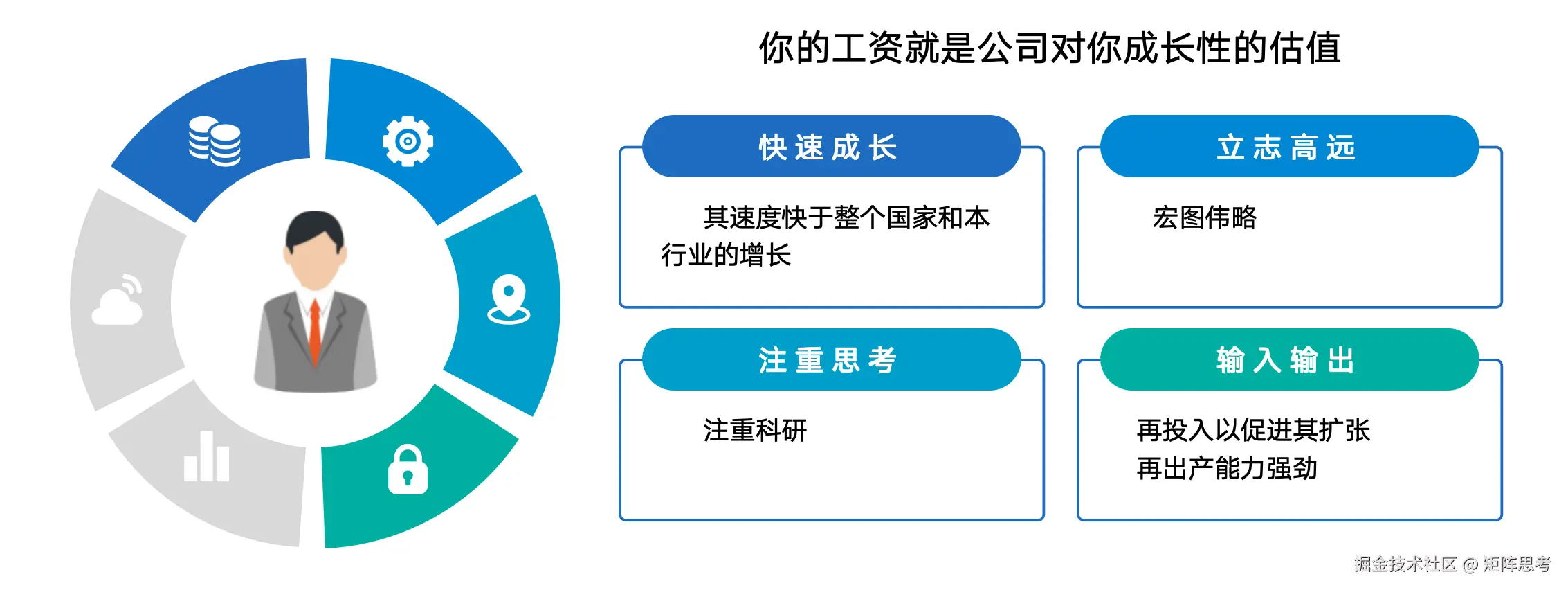 你的工资就是公司对你成长性的估值

快速成长

其速度快于整个国家和本行业的增长

立志高远

宏图伟略

注重思考

注重科研

输入输出

再投入以促进其扩张
再出产能力强劲

掘金技术社区 @ 矩阵思考